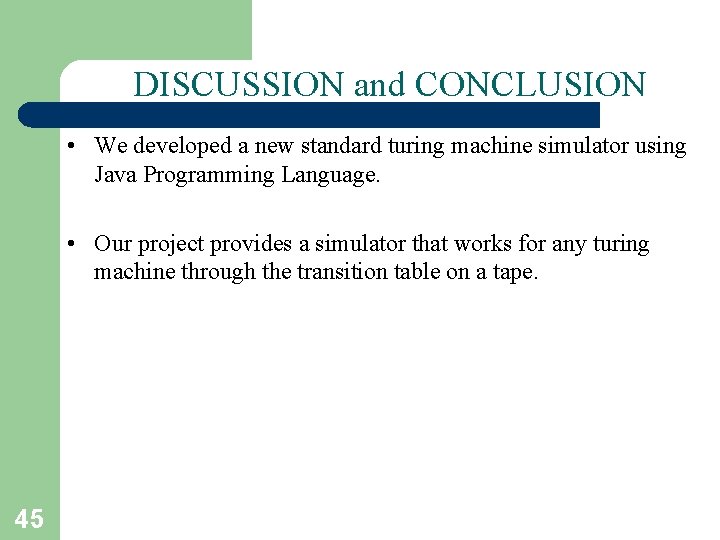 DISCUSSION and CONCLUSION

• We developed a new standard turing machine simulator using Java Programming Language.

• Our project provides a simulator that works for any turing machine through the transition table on a tape.

45